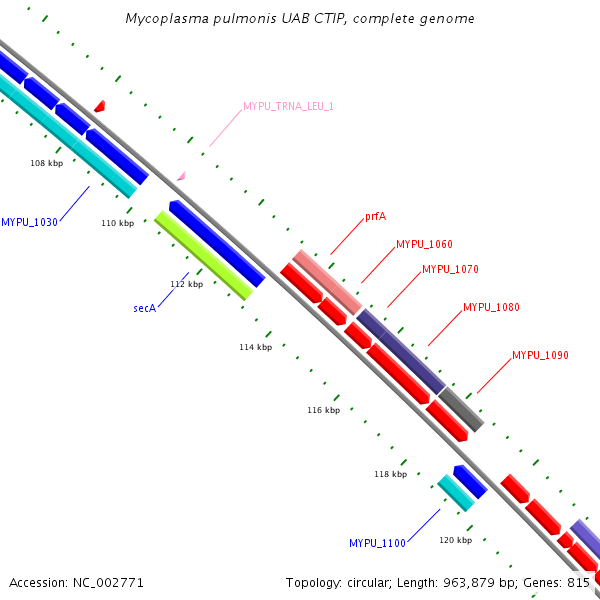 Mycoplasma pulmonis UAB CTIP, complete genome

MYPU_TRNA_LEU_1

108 kbp

MYPU_1030

110 kbp

prfA

MYPU_1060

MYPU_1070

112 kbp

secA

MYPU_1080

114 kbp

MYPU_1090

116 kbp

118 kbp

MYPU_1100

120 kbp

Accession: NC_002771

Topology: circular; Length: 963,879 bp; Genes: 815